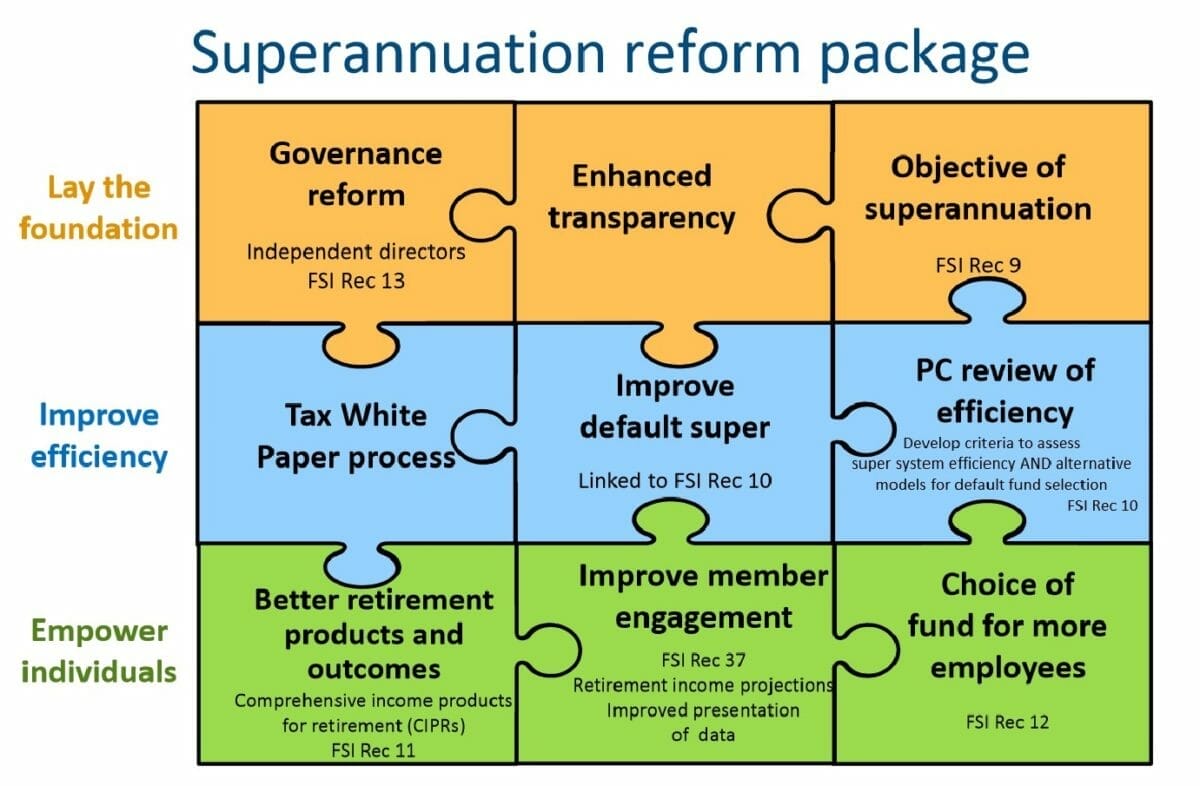 Superannuation reform package

Lay the foundation

Governance reform
Independent directors
FSI Rec 13

Enhanced transparency

Objective of superannuation
FSI Rec 9

Improve efficiency

Tax White Paper process

Improve default super
Linked to FSI Rec 10

PC review of efficiency
Develop criteria to assess super system efficiency AND alternative models for default fund selection
FSI Rec 10

Empower individuals

Better retirement products and outcomes
Comprehensive income products for retirement (CIPRs)
FSI Rec 11

Improve member engagement
FSI Rec 37
Retirement income projections
Improved presentation of data

Choice of fund for more employees
FSI Rec 12